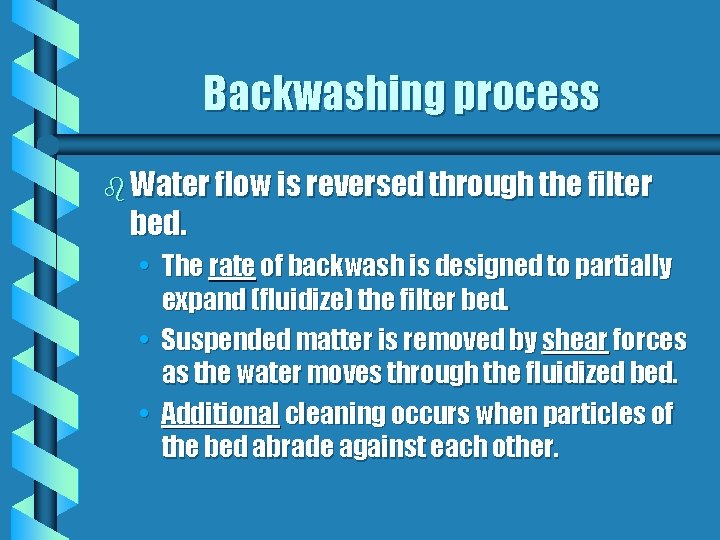 Backwashing process

Water flow is reversed through the filter bed.

• The rate of backwash is designed to partially expand (fluidize) the filter bed.

• Suspended matter is removed by shear forces as the water moves through the fluidized bed.

• Additional cleaning occurs when particles of the bed abrade against each other.